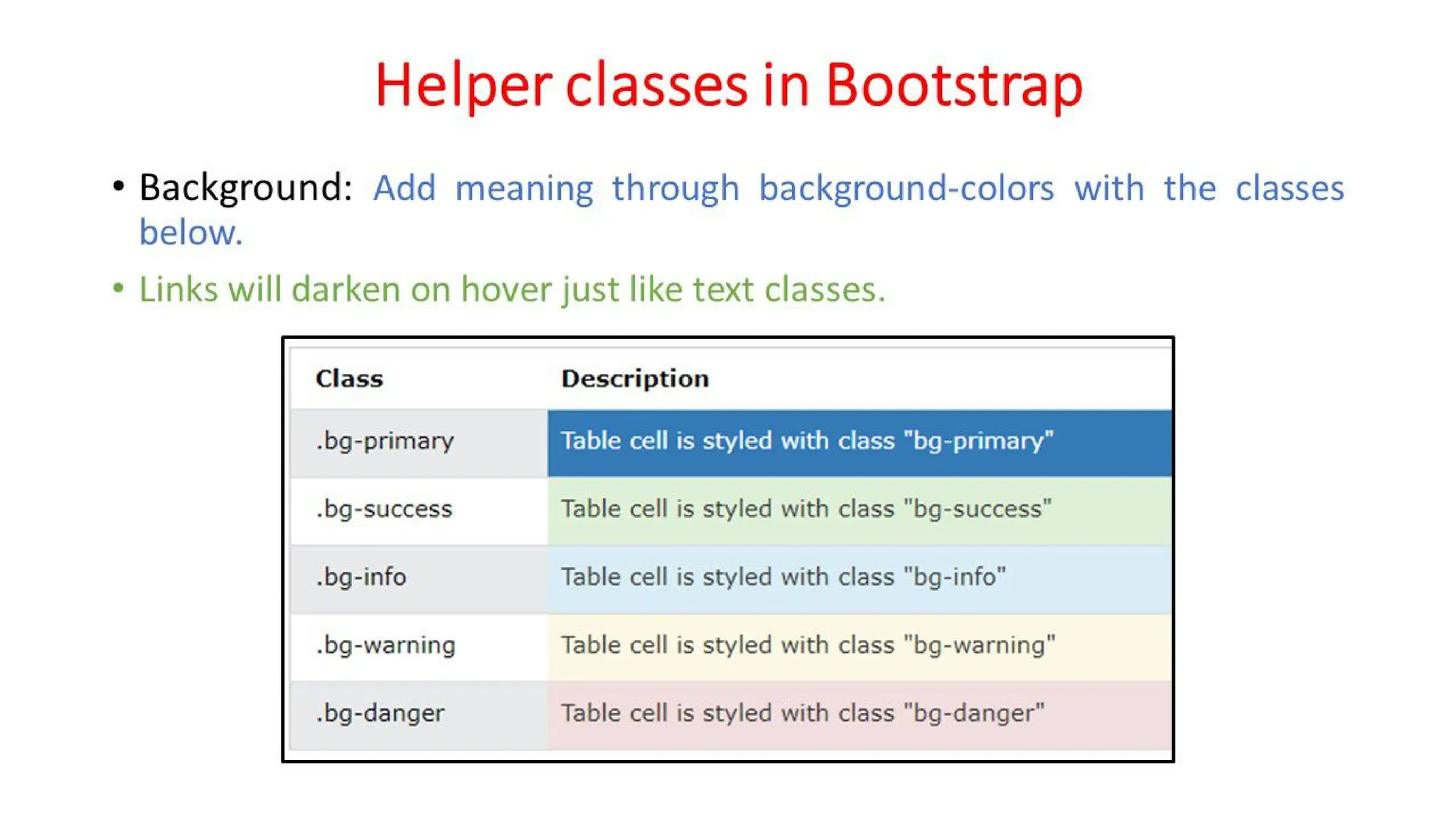 Helper classes in Bootstrap

• Background: Add meaning through background-colors with the classes below.

• Links will darken on hover just like text classes.

| Class | Description |
|---|---|
| .bg-primary | Table cell is styled with class "bg-primary" |
| .bg-success | Table cell is styled with class "bg-success" |
| .bg-info | Table cell is styled with class "bg-info" |
| .bg-warning | Table cell is styled with class "bg-warning" |
| .bg-danger | Table cell is styled with class "bg-danger" |